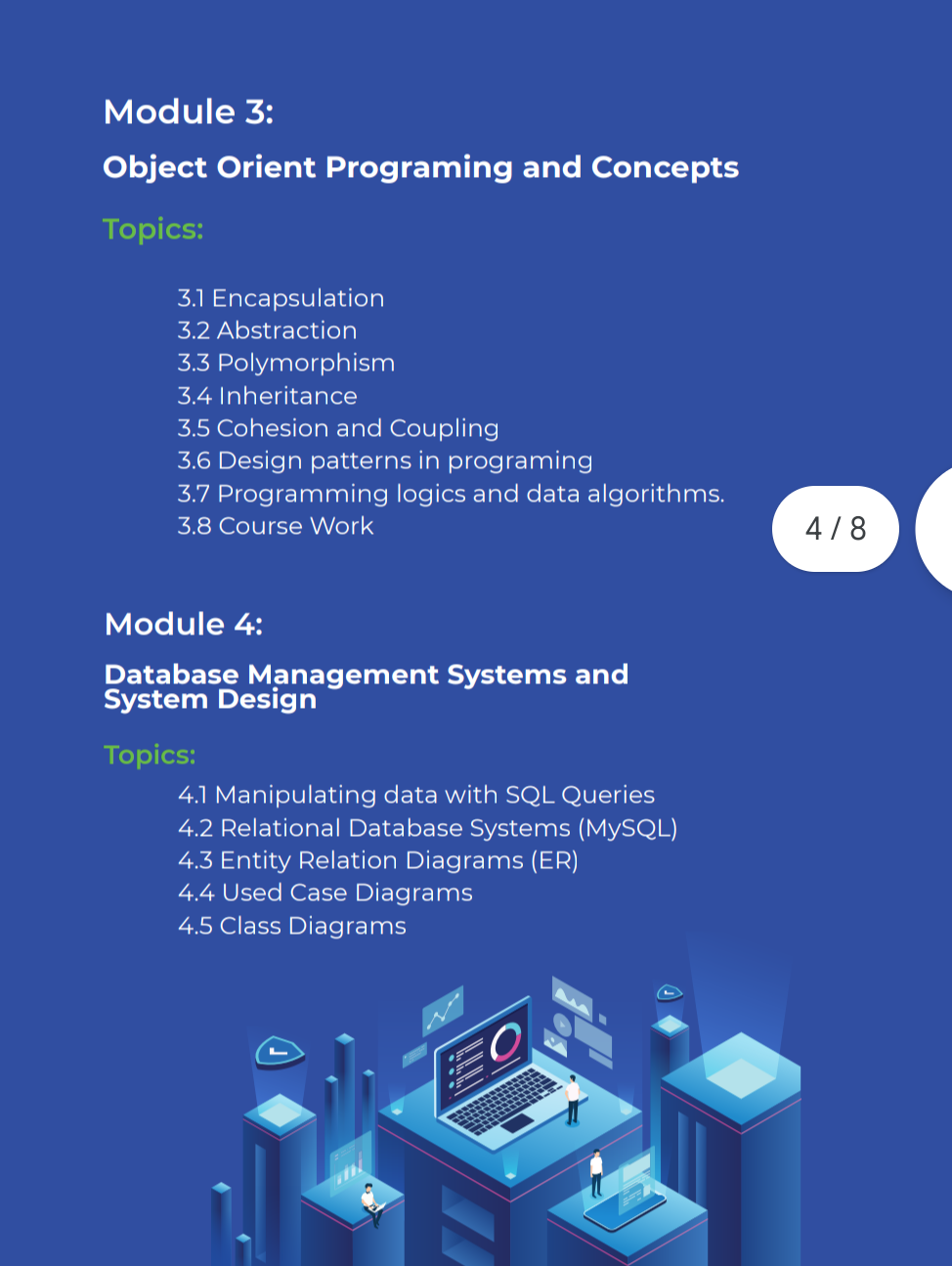 Module 3:

Object Orient Programing and Concepts

Topics:

3.1 Encapsulation
3.2 Abstraction
3.3 Polymorphism
3.4 Inheritance
3.5 Cohesion and Coupling
3.6 Design patterns in programing
3.7 Programming logics and data algorithms.
3.8 Course Work

4 / 8

Module 4:

Database Management Systems and System Design

Topics:

4.1 Manipulating data with SQL Queries
4.2 Relational Database Systems (MySQL)
4.3 Entity Relation Diagrams (ER)
4.4 Used Case Diagrams
4.5 Class Diagrams